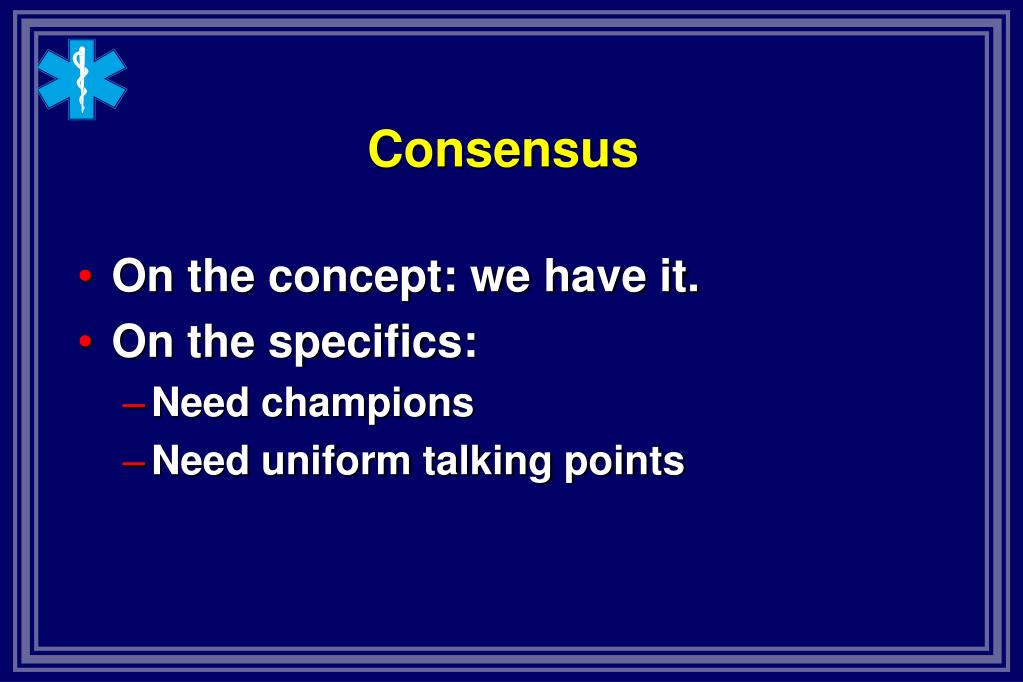 Consensus

• On the concept: we have it.
• On the specifics:
– Need champions
– Need uniform talking points